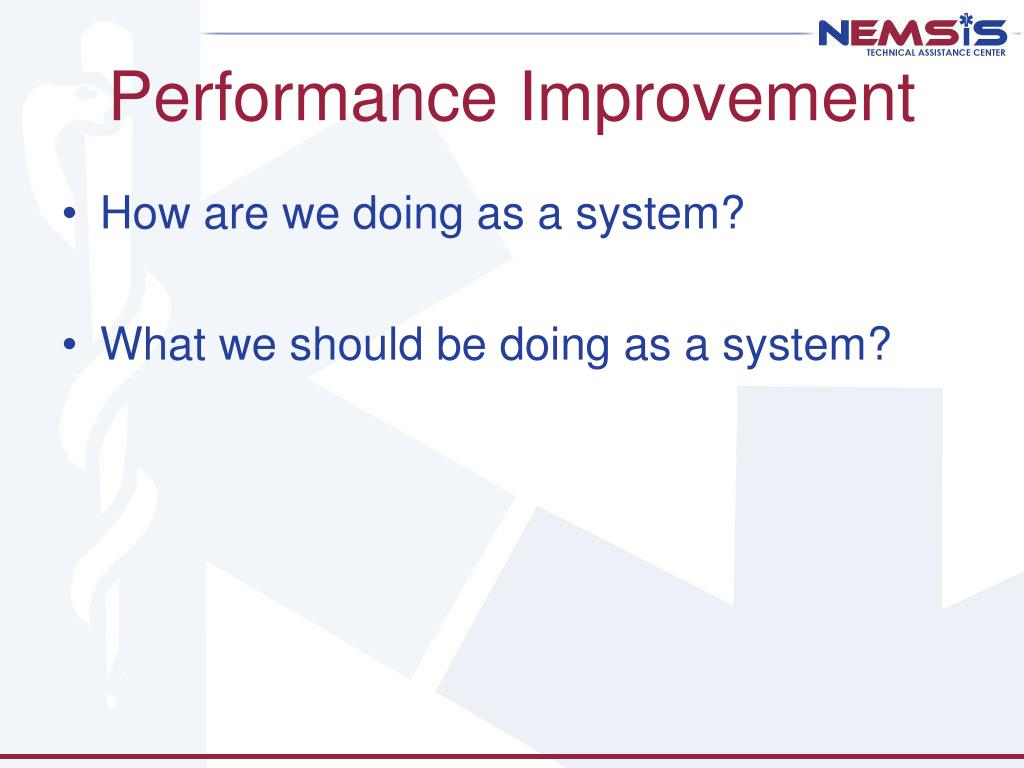 NEMSIS
TECHNICAL ASSISTANCE CENTER

Performance Improvement

• How are we doing as a system?

• What we should be doing as a system?